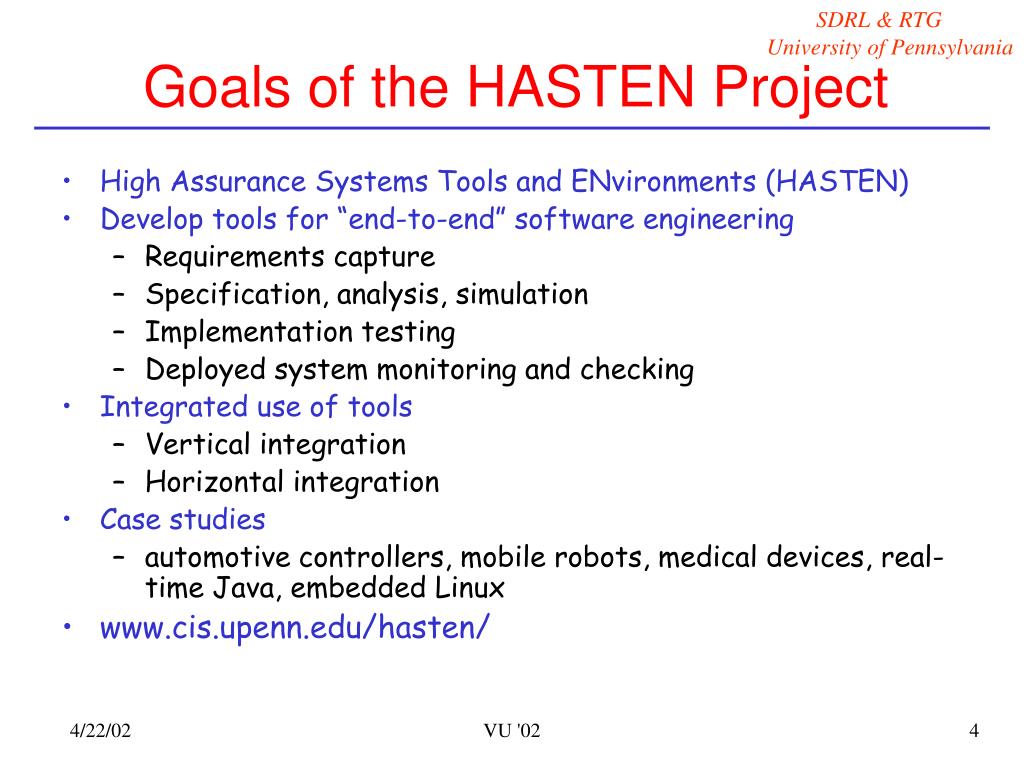 SDRL & RTG
University of Pennsylvania

Goals of the HASTEN Project

• High Assurance Systems Tools and ENvironments (HASTEN)
• Develop tools for “end-to-end” software engineering
 – Requirements capture
 – Specification, analysis, simulation
 – Implementation testing
 – Deployed system monitoring and checking
• Integrated use of tools
 – Vertical integration
 – Horizontal integration
• Case studies
 – automotive controllers, mobile robots, medical devices, real-time Java, embedded Linux
• www.cis.upenn.edu/hasten/

4/22/02
VU '02
4